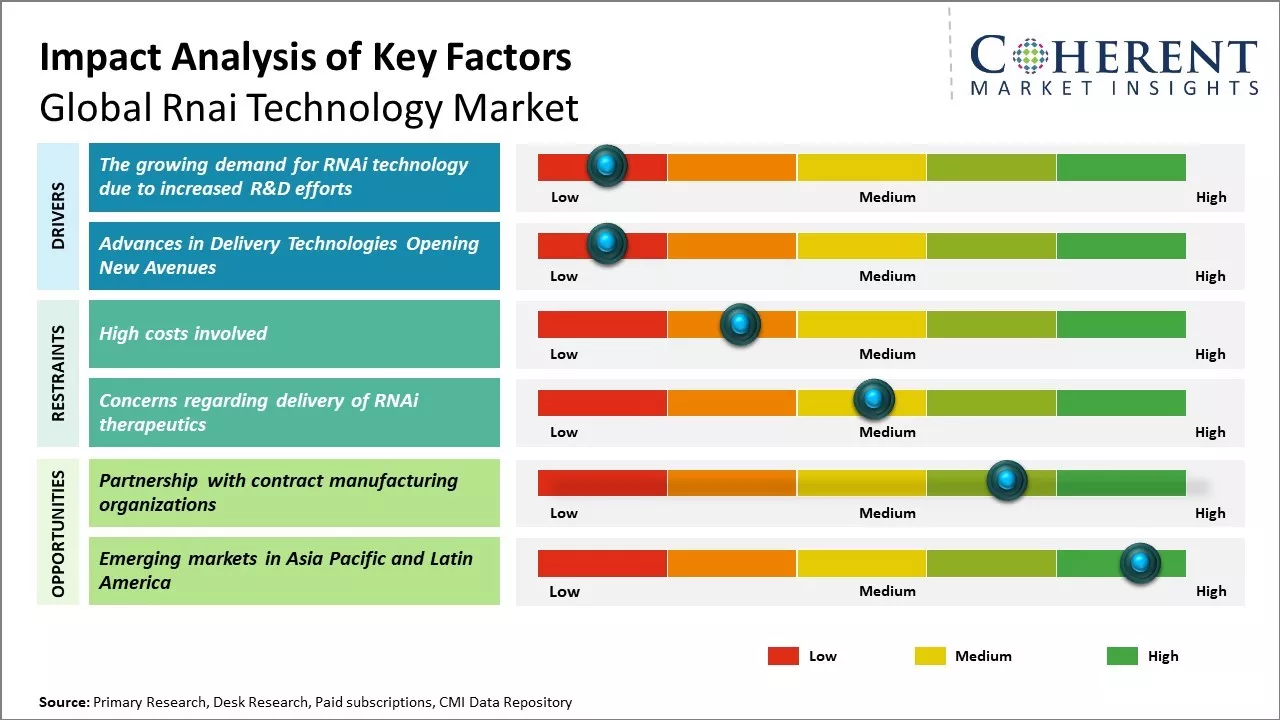 Impact Analysis of Key Factors
Global Rnai Technology Market

COHERENT
MARKET INSIGHTS

DRIVERS

The growing demand for RNAi technology due to increased R&D efforts

Low Medium High

Advances in Delivery Technologies Opening New Avenues

Low Medium High

RESTRAINTS

High costs involved

Low Medium High

Concerns regarding delivery of RNAi therapeutics

Low Medium High

OPPORTUNITIES

Partnership with contract manufacturing organizations

Low Medium High

Emerging markets in Asia Pacific and Latin America

Low Medium High

Low Medium High

Source: Primary Research, Desk Research, Paid subscriptions, CMI Data Repository